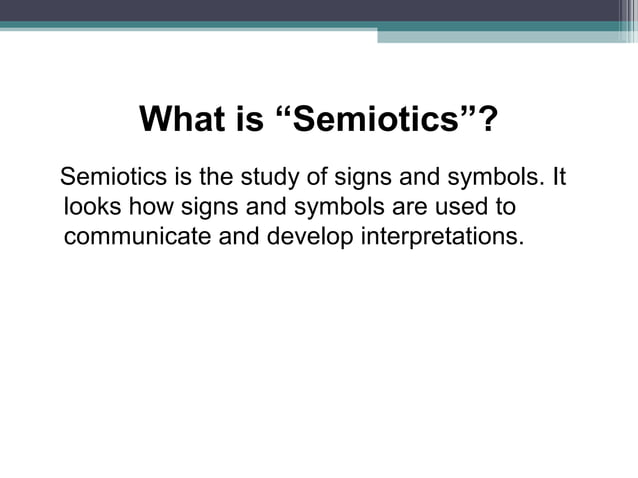 What is “Semiotics”?

Semiotics is the study of signs and symbols. It looks how signs and symbols are used to communicate and develop interpretations.